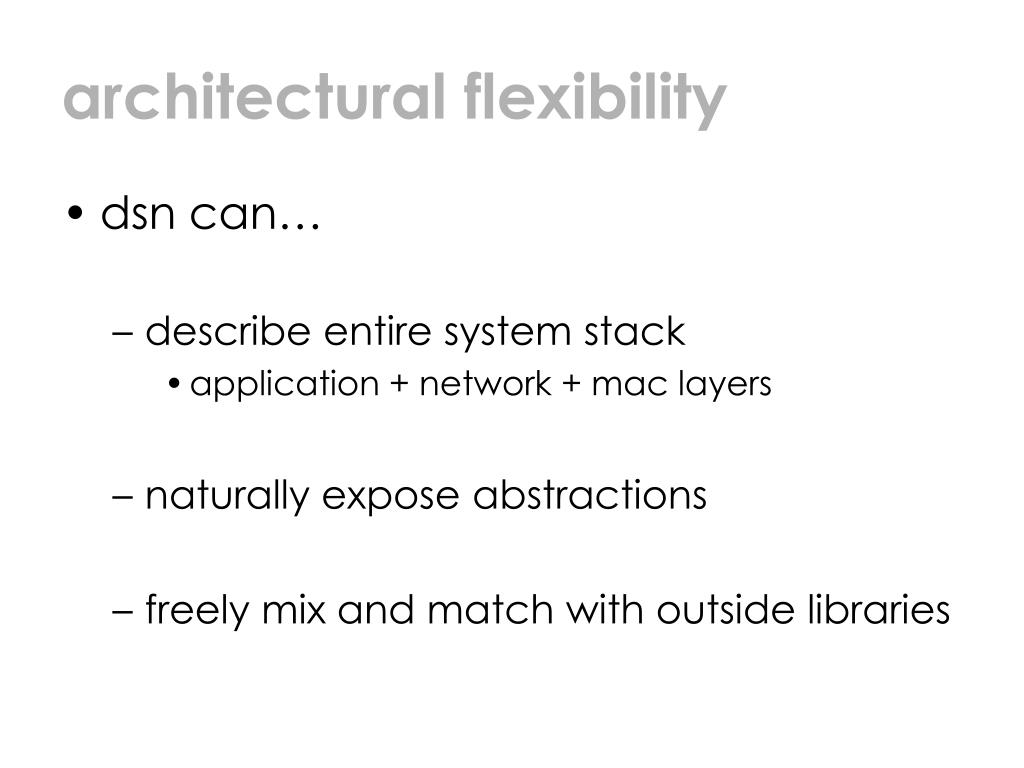 architectural flexibility

• dsn can…

– describe entire system stack

• application + network + mac layers

– naturally expose abstractions

– freely mix and match with outside libraries